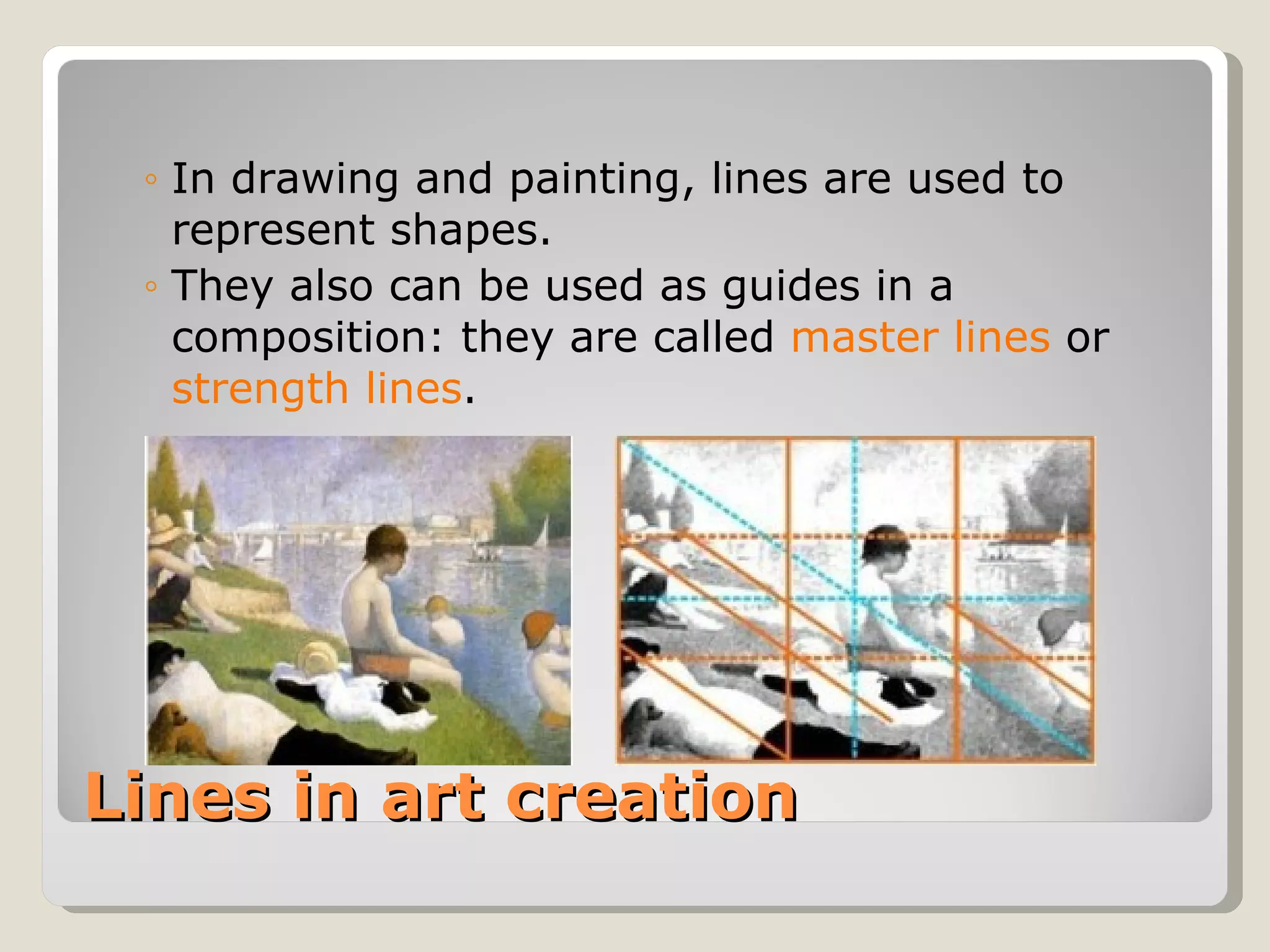 ◦ In drawing and painting, lines are used to represent shapes.
◦ They also can be used as guides in a composition: they are called master lines or strength lines.

Lines in art creation